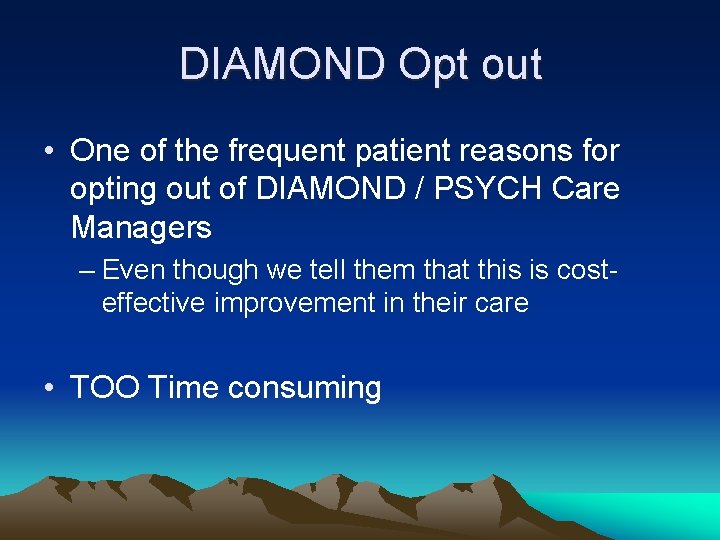 DIAMOND Opt out

• One of the frequent patient reasons for opting out of DIAMOND / PSYCH Care Managers

– Even though we tell them that this is cost-effective improvement in their care

• TOO Time consuming